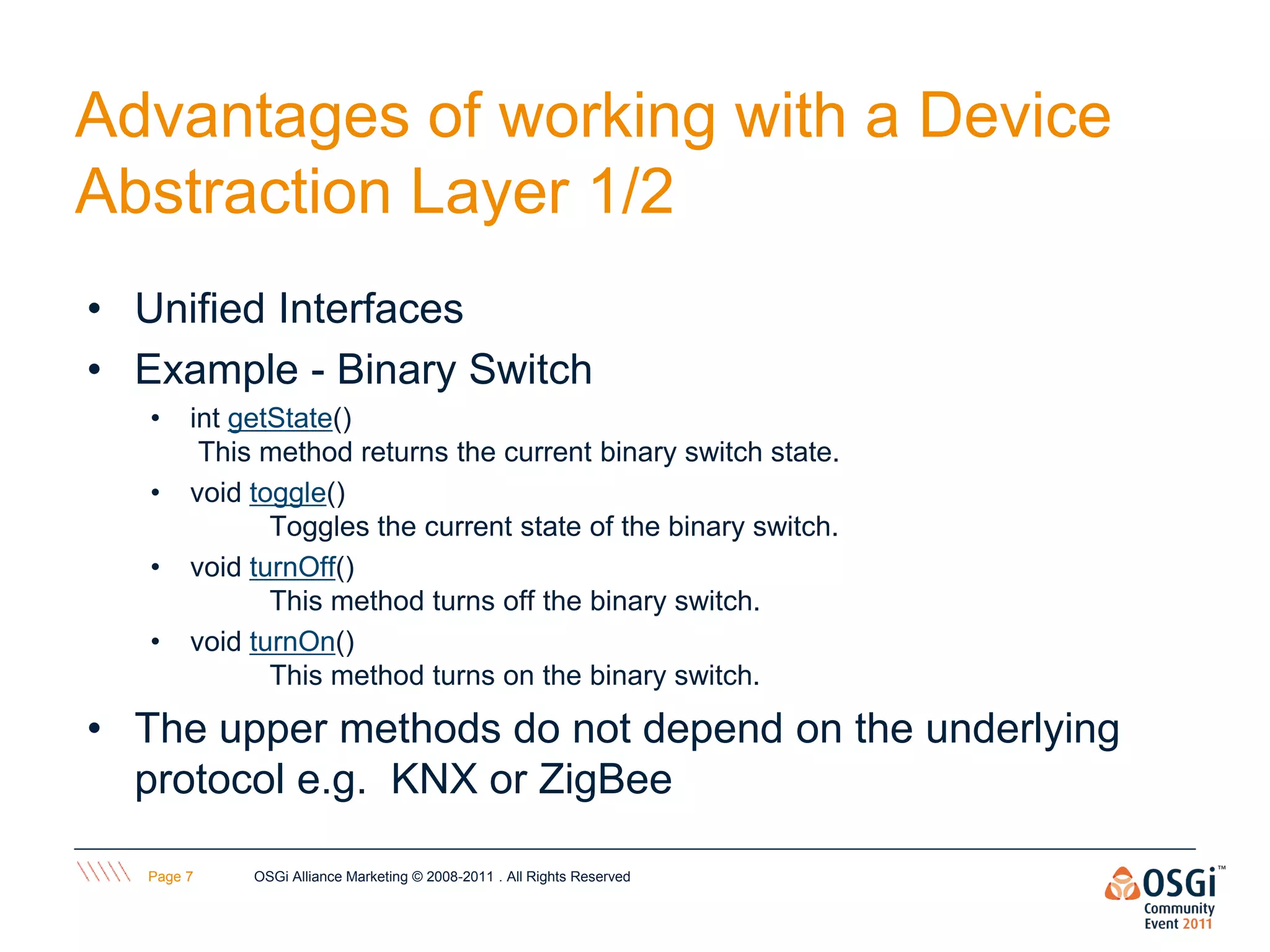 Advantages of working with a Device Abstraction Layer 1/2

• Unified Interfaces
• Example - Binary Switch
  • int getState()
    This method returns the current binary switch state.
  • void toggle()
    Toggles the current state of the binary switch.
  • void turnOff()
    This method turns off the binary switch.
  • void turnOn()
    This method turns on the binary switch.
• The upper methods do not depend on the underlying protocol e.g. KNX or ZigBee

Page 7 OSGi Alliance Marketing © 2008-2011 . All Rights Reserved

OSGi™ Community Event 2011